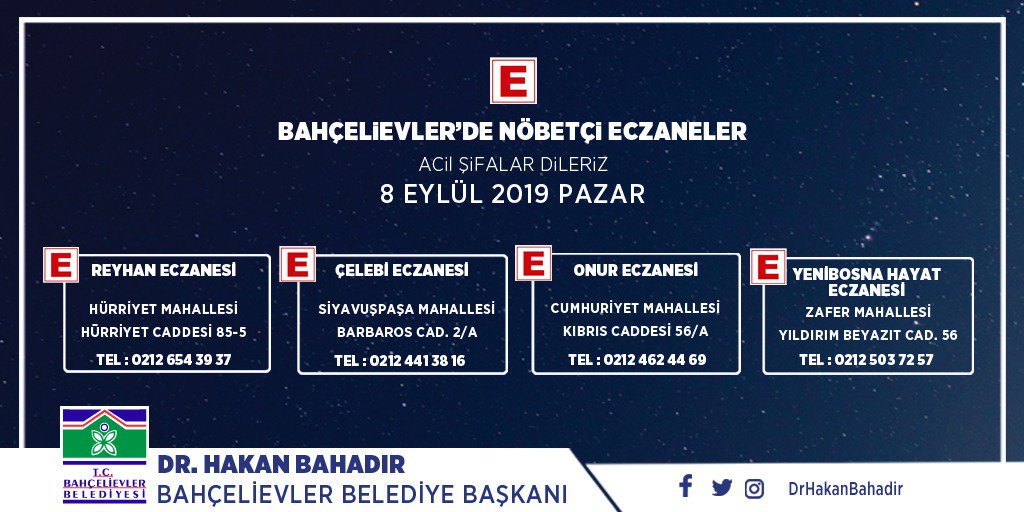 E

BAHÇELİEVLER'DE NÖBETÇİ ECZANELER

ACİL ŞİFALAR DİLERİZ

8 EYLÜL 2019 PAZAR

E
REYHAN ECZANESİ
HÜRRİYET MAHALLESİ
HÜRRİYET CADDESİ 85-5
TEL : 0212 654 39 37

E
ÇELEBİ ECZANESİ
SİYAVUŞPAŞA MAHALLESİ
BARBAROS CAD. 2/A
TEL : 0212 441 38 16

E
ONUR ECZANESİ
CUMHURİYET MAHALLESİ
KIBRIS CADDESİ 56/A
TEL : 0212 462 44 69

E
YENİBOSNA HAYAT ECZANESİ
ZAFER MAHALLESİ
YILDIRIM BEYAZIT CAD. 56
TEL : 0212 503 72 57

T.C. BAHÇELİEVLER BELEDİYESİ

DR. HAKAN BAHADIR
BAHÇELİEVLER BELEDİYE BAŞKANI

DrHakanBahadir